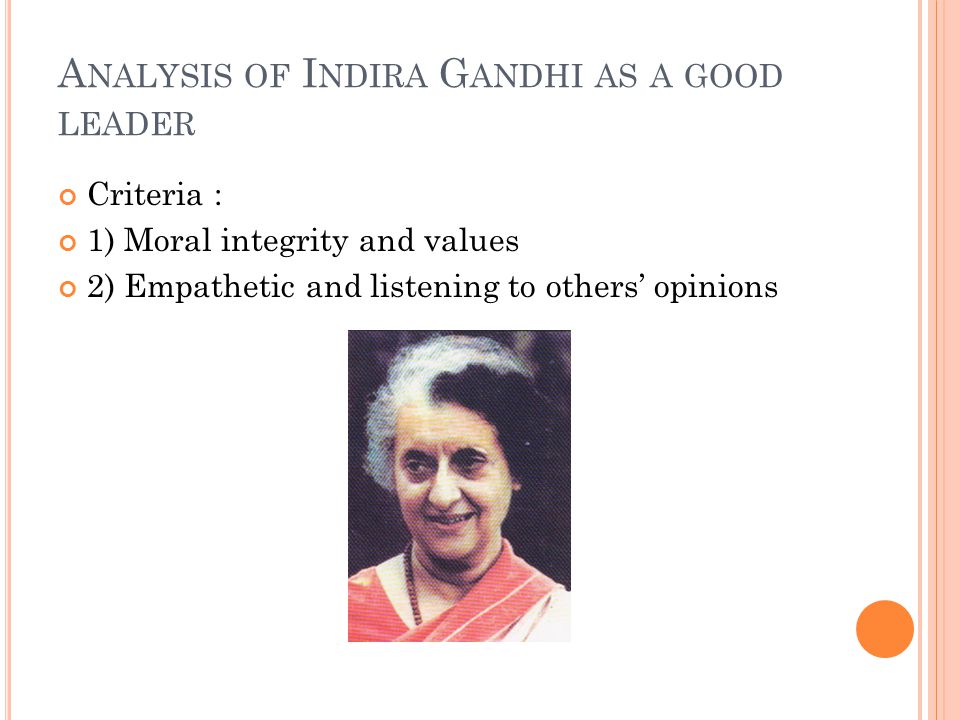 ANALYSIS OF INDIRA GANDHI AS A GOOD LEADER

Criteria :

1) Moral integrity and values

2) Empathetic and listening to others' opinions